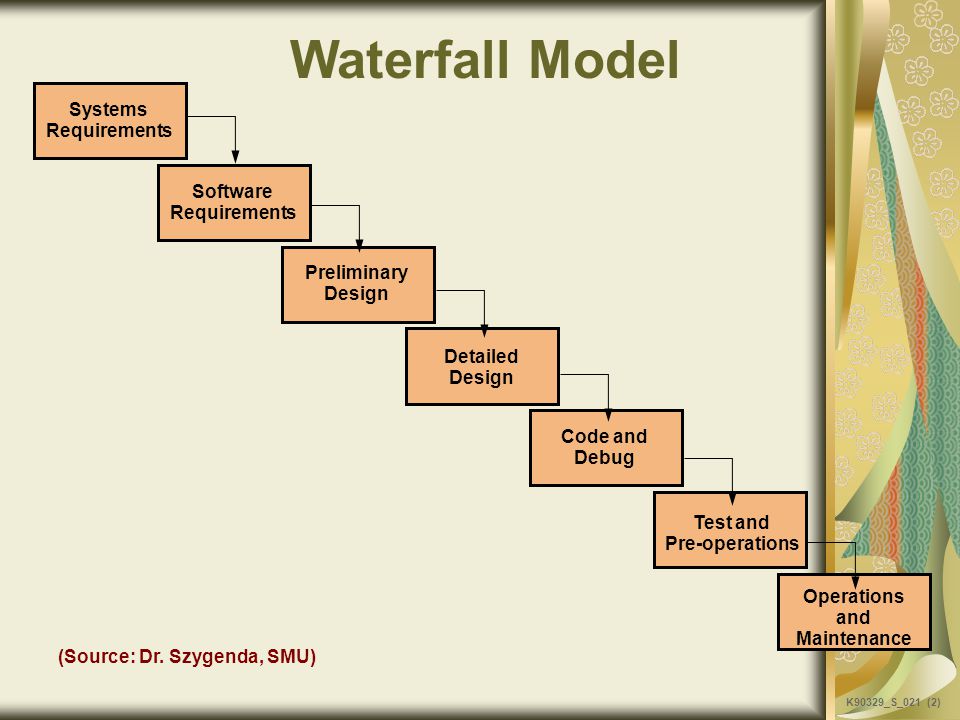 Waterfall Model

Systems Requirements

Software Requirements

Preliminary Design

Detailed Design

Code and Debug

Test and Pre-operations

Operations and Maintenance

(Source: Dr. Szygenda, SMU)

K90329_S_021 (2)